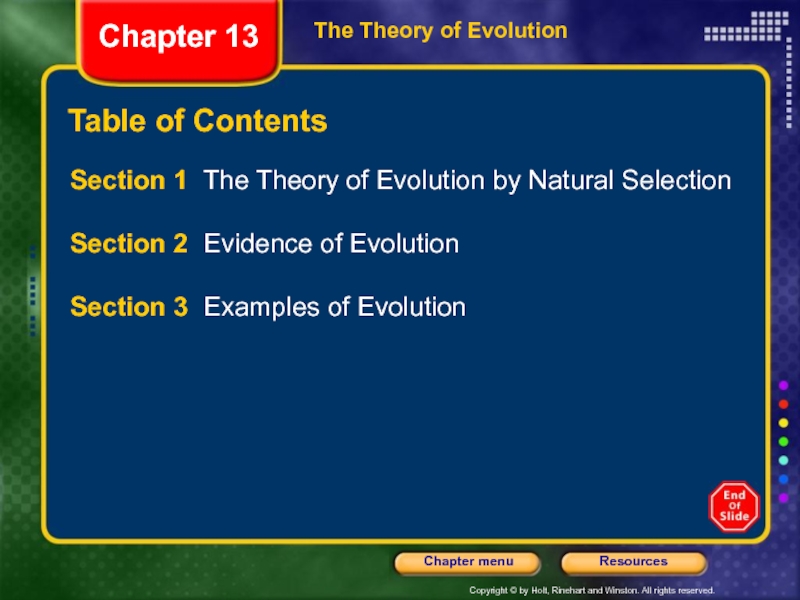 Chapter 13

The Theory of Evolution

Table of Contents

Section 1 The Theory of Evolution by Natural Selection

Section 2 Evidence of Evolution

Section 3 Examples of Evolution

End Of Slide

Chapter menu

Resources

Copyright © by Holt, Rinehart and Winston. All rights reserved.